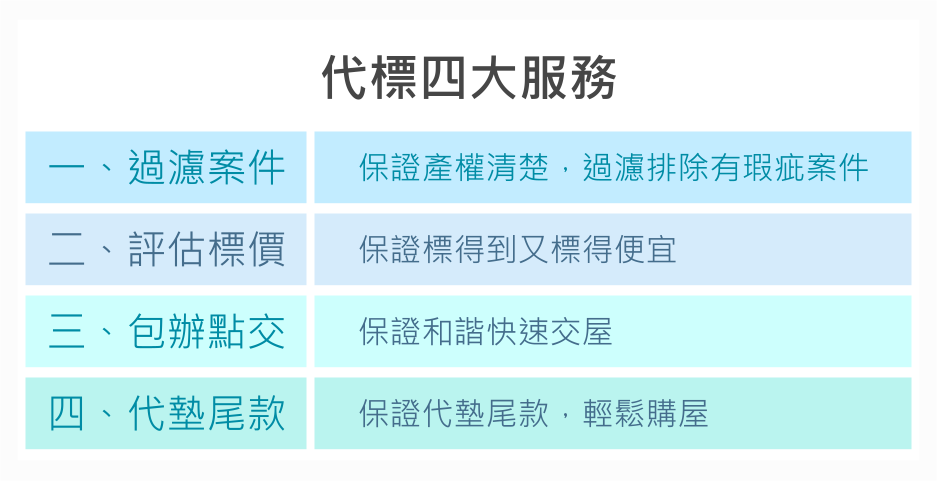 代標四大服務

| 一、過濾案件 | 保證產權清楚，過濾排除有瑕疵案件 |
|---|---|
| 二、評估標價 | 保證標得到又標得便宜 |
| 三、包辦點交 | 保證和諧快速交屋 |
| 四、代墊尾款 | 保證代墊尾款，輕鬆購屋 |